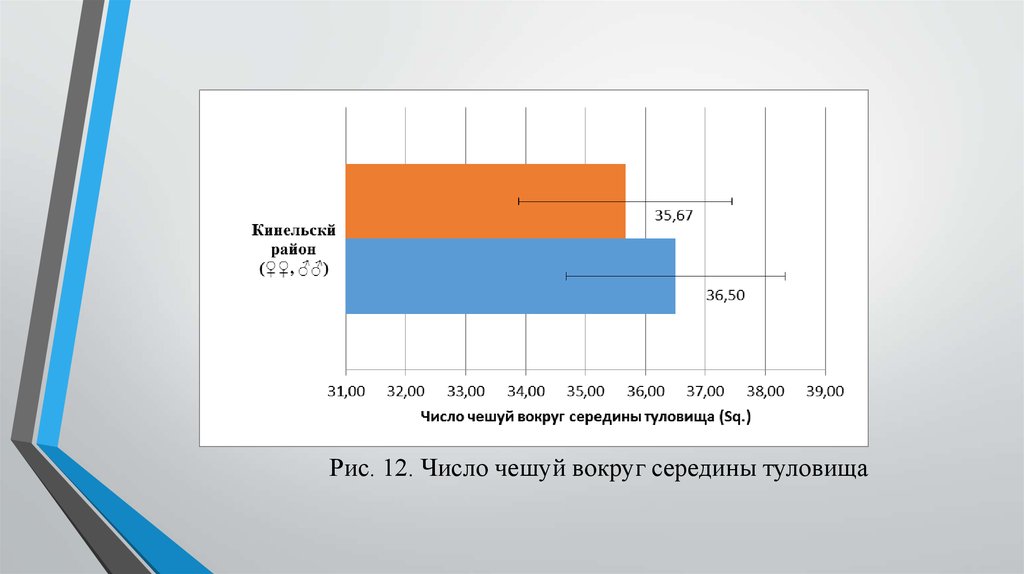 Кинельскй район (♀♀, ♂♂)

35,67

36,50

31,00 32,00 33,00 34,00 35,00 36,00 37,00 38,00 39,00

Число чешуй вокруг середины туловища (Sq.)

Рис. 12. Число чешуй вокруг середины туловища